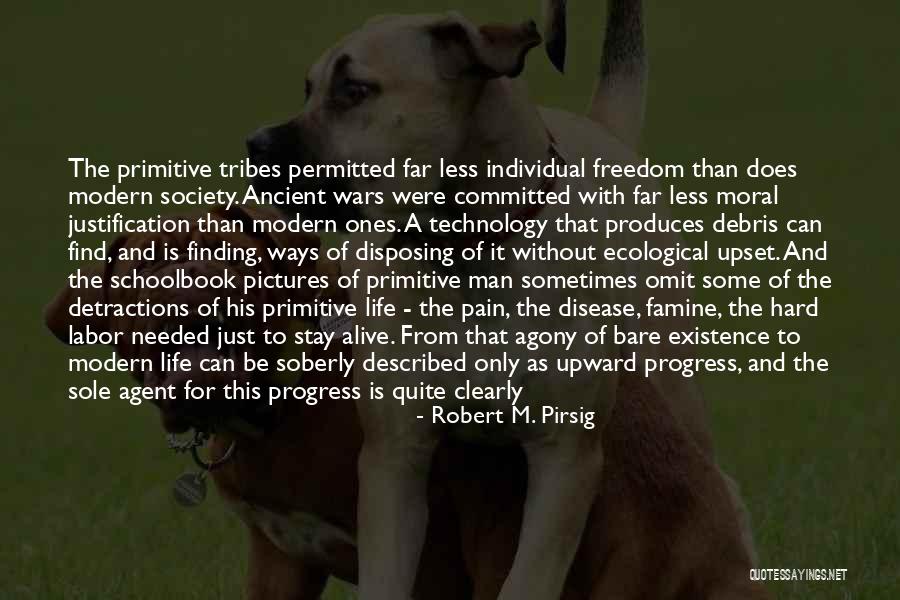 The primitive tribes permitted far less individual freedom than does modern society. Ancient wars were committed with far less moral justification than modern ones. A technology that produces debris can find, and is finding, ways of disposing of it without ecological upset. And the schoolbook pictures of primitive man sometimes omit some of the detractions of his primitive life - the pain, the disease, famine, the hard labor needed just to stay alive. From that agony of bare existence to modern life can be soberly described only as upward progress, and the sole agent for this progress is quite clearly

- Robert M. Pirsig

QUOTESSAYINGS.NET